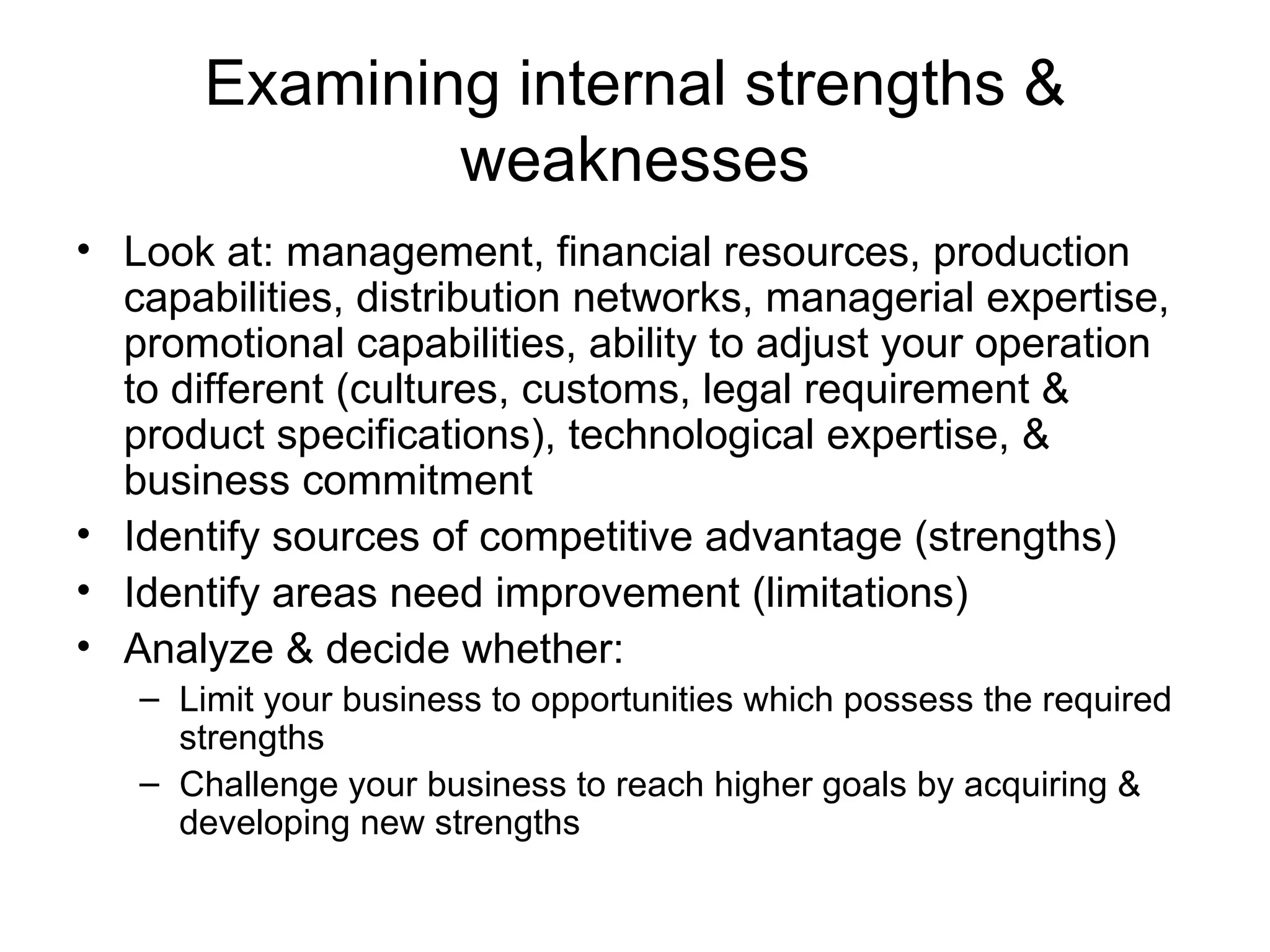 Examining internal strengths & weaknesses

• Look at: management, financial resources, production capabilities, distribution networks, managerial expertise, promotional capabilities, ability to adjust your operation to different (cultures, customs, legal requirement & product specifications), technological expertise, & business commitment
• Identify sources of competitive advantage (strengths)
• Identify areas need improvement (limitations)
• Analyze & decide whether:
– Limit your business to opportunities which possess the required strengths
– Challenge your business to reach higher goals by acquiring & developing new strengths